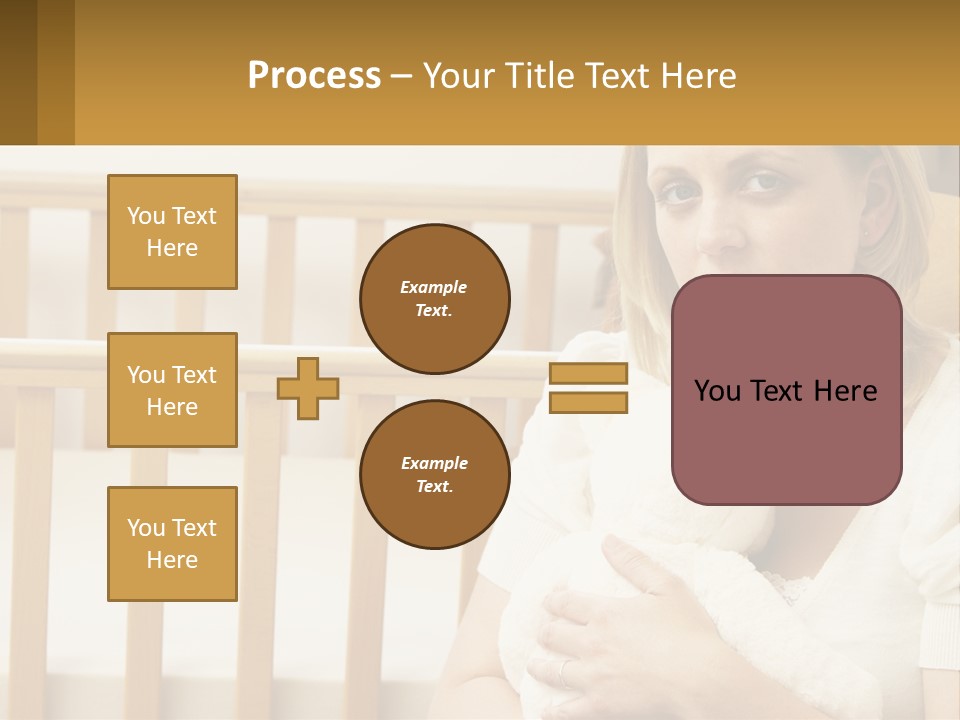 Process – Your Title Text Here

You Text Here

You Text Here

You Text Here

Example Text.

Example Text.

You Text Here